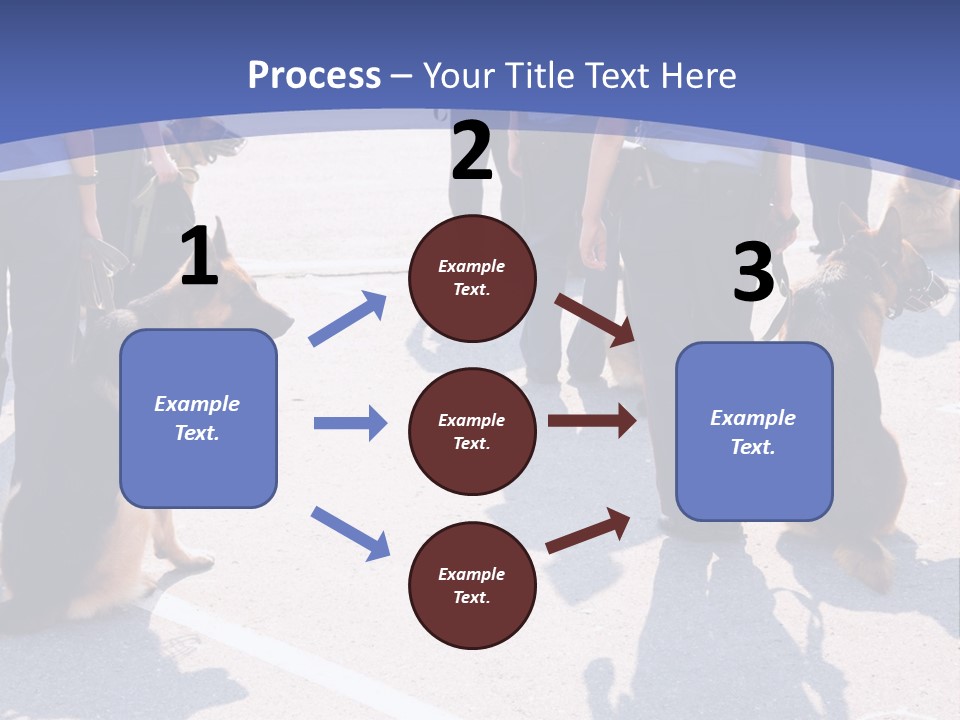 Process – Your Title Text Here

1

Example Text.

2

Example Text.

Example Text.

Example Text.

3

Example Text.